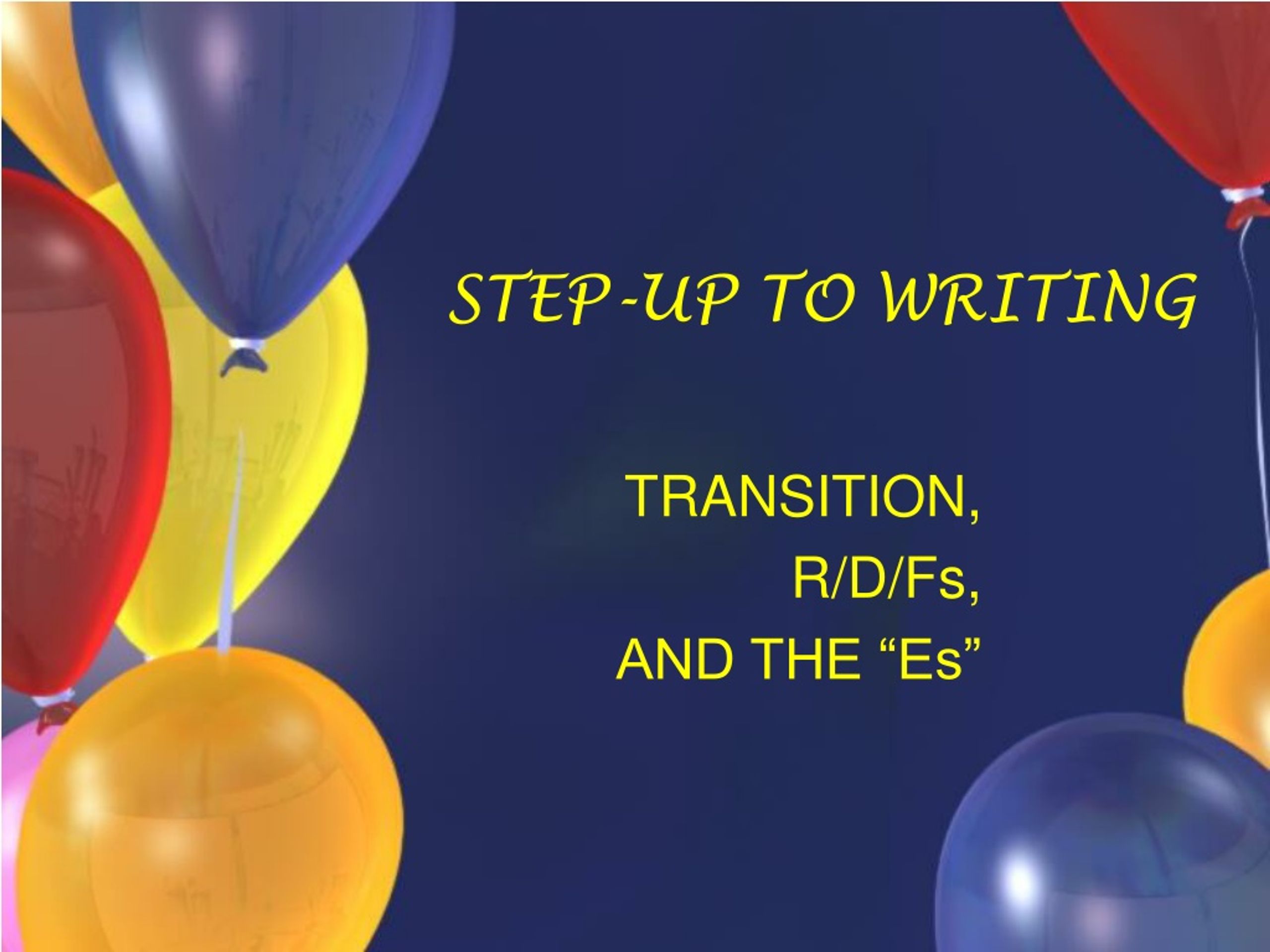 STEP-UP TO WRITING

TRANSITION,
R/D/Fs,
AND THE “Es”